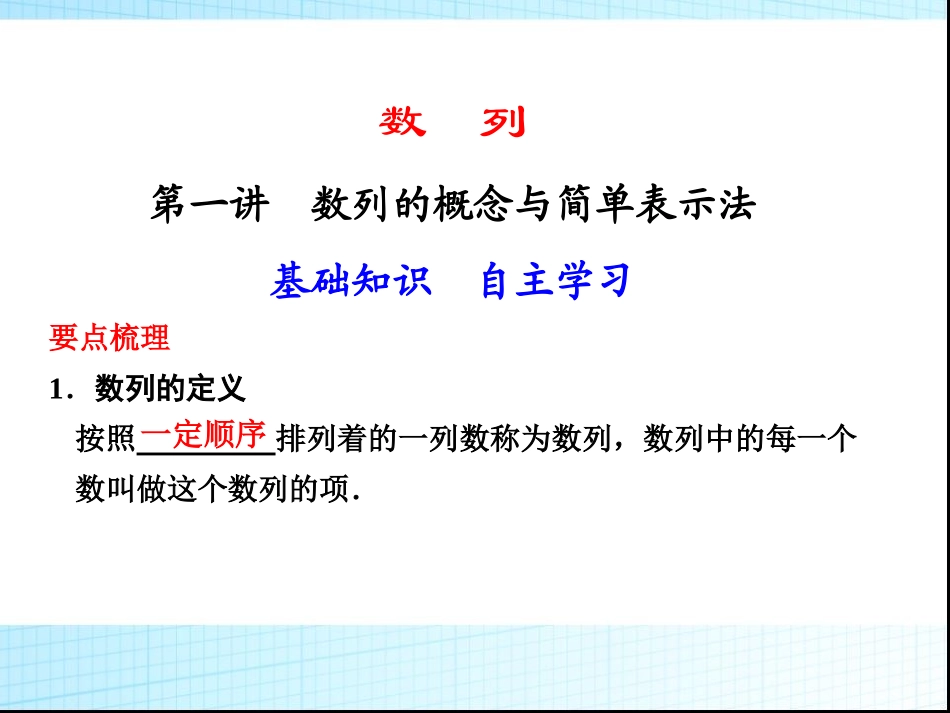 数　列

第一讲　数列的概念与简单表示法

基础知识　自主学习

要点梳理

1．数列的定义

按照一定顺序排列着的一列数称为数列，数列中的每一个数叫做这个数列的项．